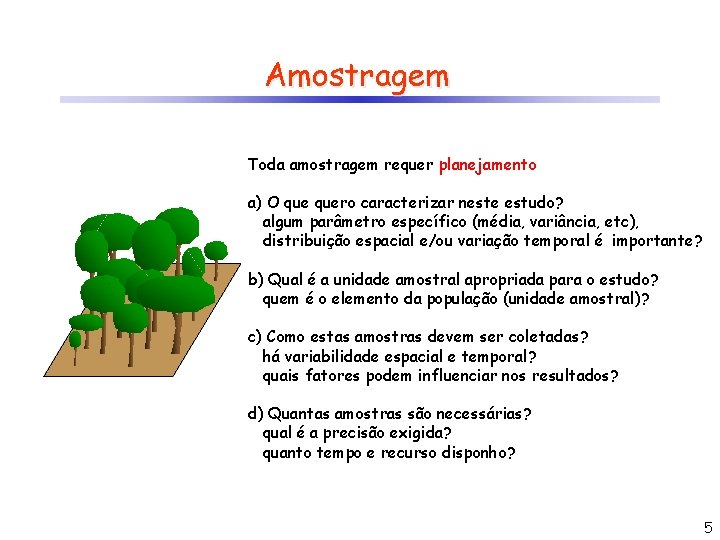 Amostragem

Toda amostragem requer planejamento

a) O que quero caracterizar neste estudo?
algum parâmetro específico (média, variância, etc),
distribuição espacial e/ou variação temporal é importante?

b) Qual é a unidade amostral apropriada para o estudo?
quem é o elemento da população (unidade amostral)?

c) Como estas amostras devem ser coletadas?
há variabilidade espacial e temporal?
quais fatores podem influenciar nos resultados?

d) Quantas amostras são necessárias?
qual é a precisão exigida?
quanto tempo e recurso disponho?

5